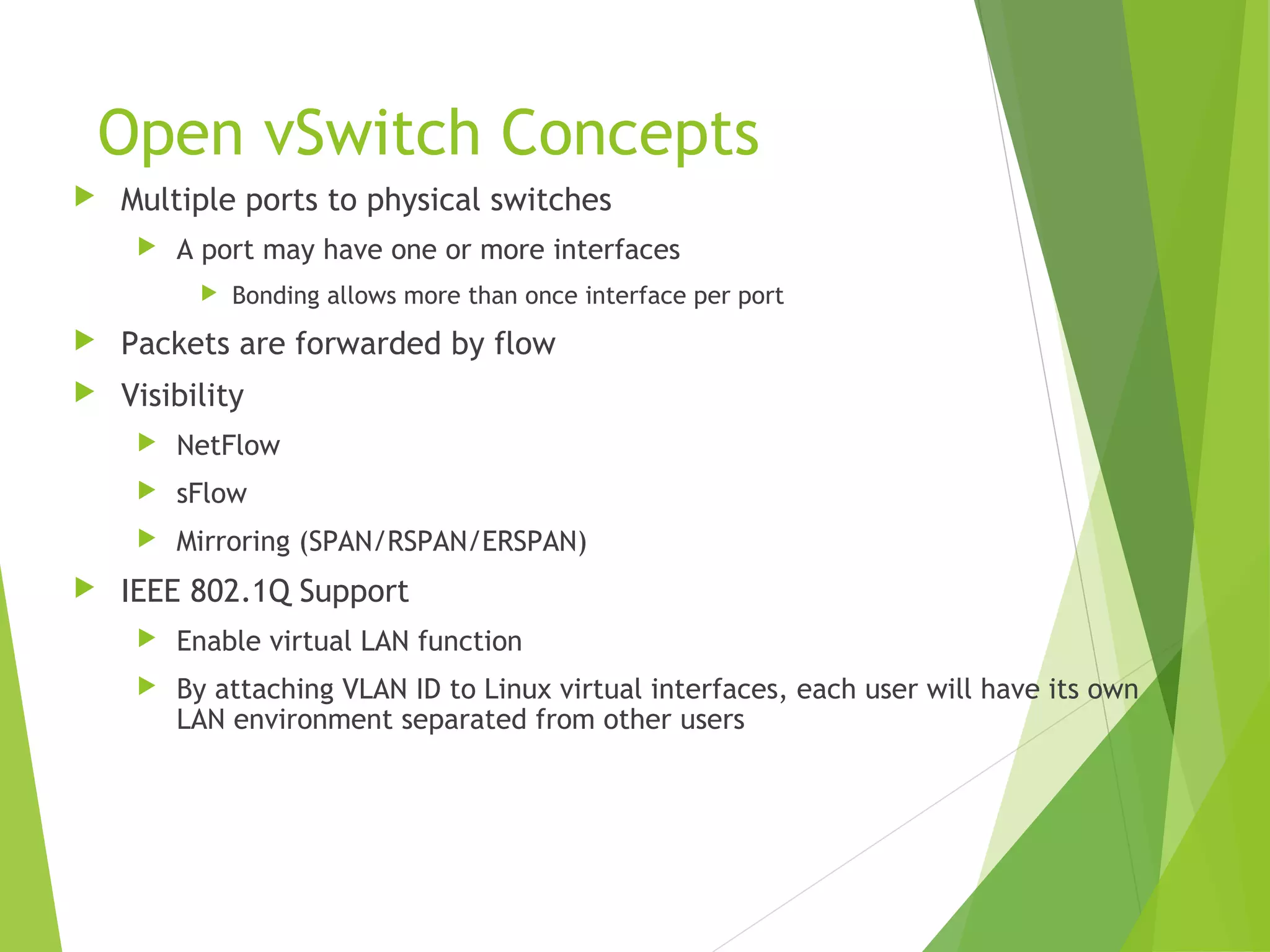 Open vSwitch Concepts

Multiple ports to physical switches

A port may have one or more interfaces

Bonding allows more than once interface per port

Packets are forwarded by flow

Visibility

NetFlow

sFlow

Mirroring (SPAN/RSPAN/ERSPAN)

IEEE 802.1Q Support

Enable virtual LAN function

By attaching VLAN ID to Linux virtual interfaces, each user will have its own LAN environment separated from other users